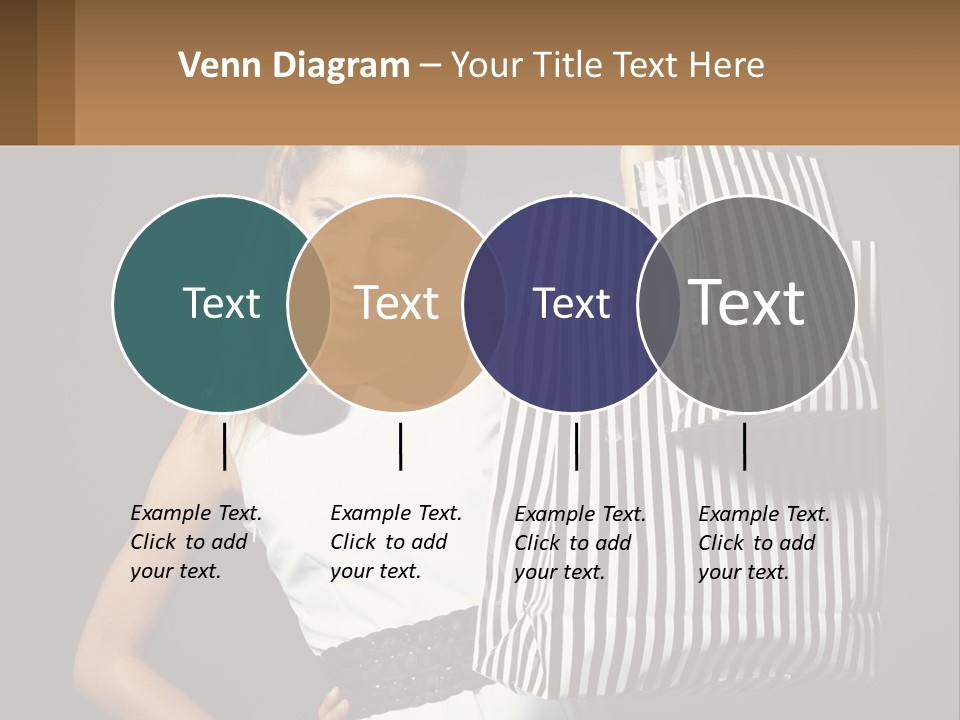 Venn Diagram – Your Title Text Here

Text

Text

Text

Text

Example Text. Click to add your text.

Example Text. Click to add your text.

Example Text. Click to add your text.

Example Text. Click to add your text.